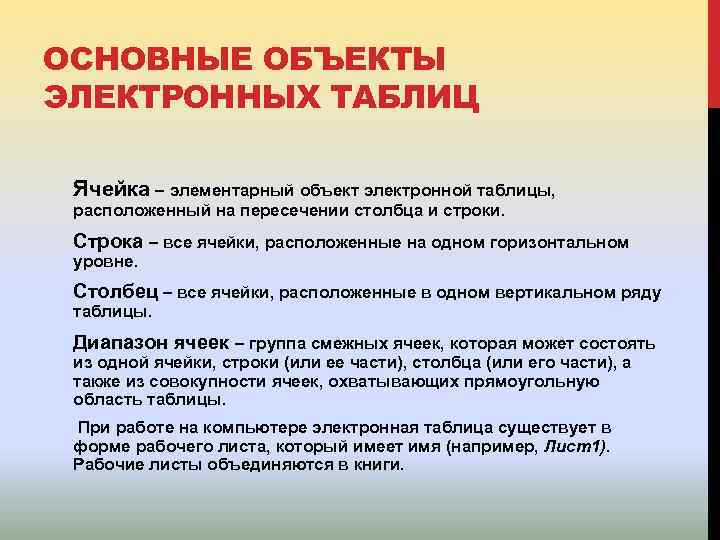 ОСНОВНЫЕ ОБЪЕКТЫ ЭЛЕКТРОННЫХ ТАБЛИЦ

Ячейка – элементарный объект электронной таблицы, расположенный на пересечении столбца и строки.

Строка – все ячейки, расположенные на одном горизонтальном уровне.

Столбец – все ячейки, расположенные в одном вертикальном ряду таблицы.

Диапазон ячеек – группа смежных ячеек, которая может состоять из одной ячейки, строки (или ее части), столбца (или его части), а также из совокупности ячеек, охватывающих прямоугольную область таблицы.

При работе на компьютере электронная таблица существует в форме рабочего листа, который имеет имя (например, Лист1). Рабочие листы объединяются в книги.